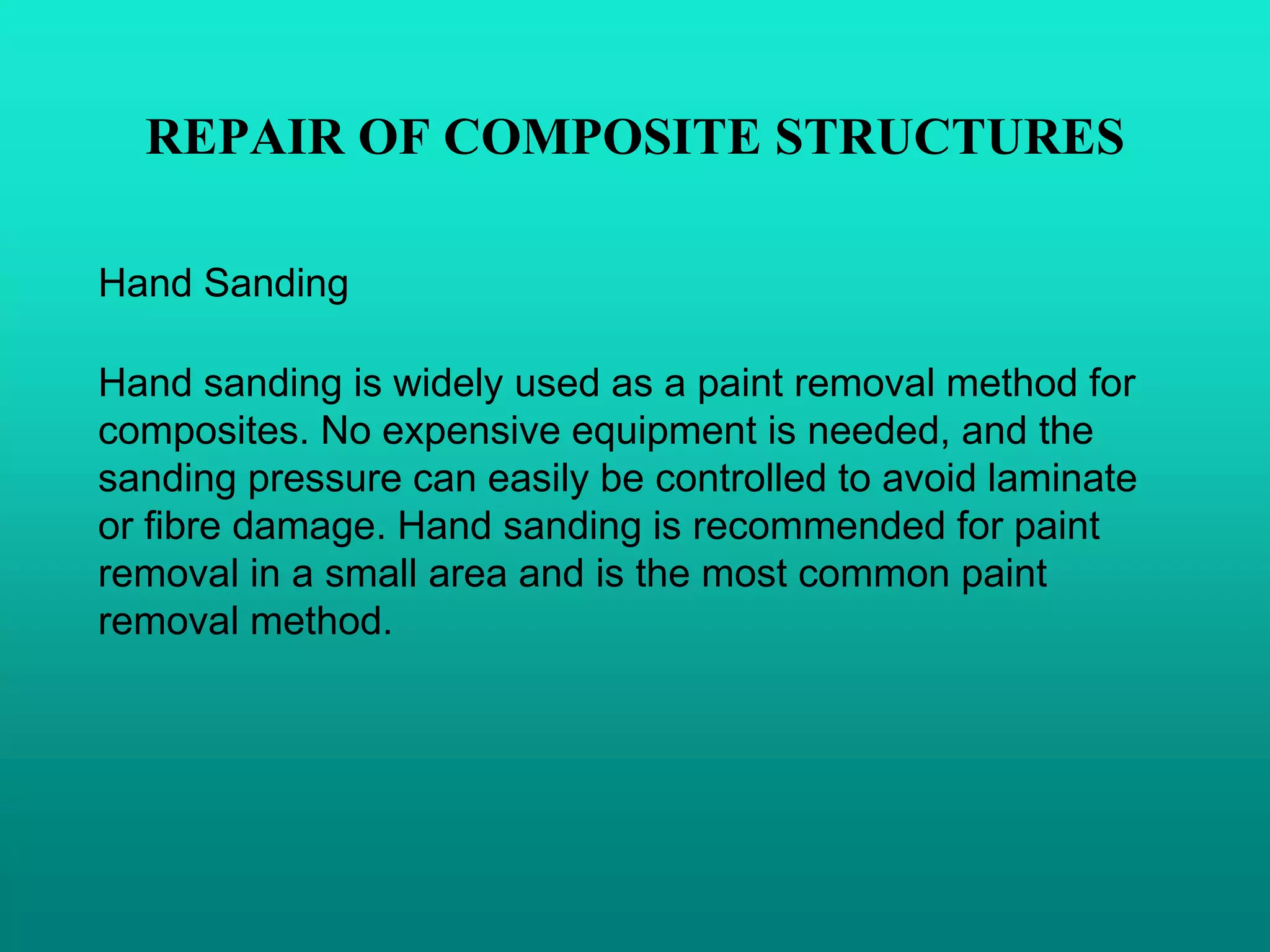 REPAIR OF COMPOSITE STRUCTURES

Hand Sanding

Hand sanding is widely used as a paint removal method for composites. No expensive equipment is needed, and the sanding pressure can easily be controlled to avoid laminate or fibre damage. Hand sanding is recommended for paint removal in a small area and is the most common paint removal method.